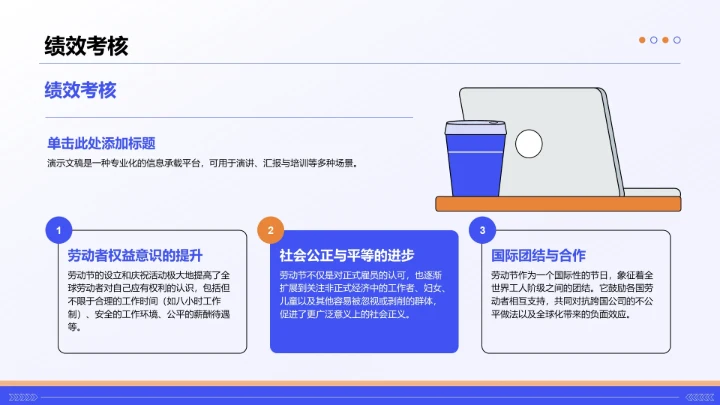 绩效考核

绩效考核

单击此处添加标题

演示文稿是一种专业化的信息承载平台，可用于演讲、汇报与培训等多种场景。

1

劳动者权益意识的提升

劳动节的设立和庆祝活动极大地提高了全球劳动者对自己应有权利的认识，包括但不限于合理的工作时间（如八小时工作制）、安全的工作环境、公平的薪酬待遇等。

2

社会公正与平等的进步

劳动节不仅是对正式雇员的认可，也逐渐扩展到关注非正式经济中的工作者、妇女、儿童以及其他容易被忽视或剥削的群体，促进了更广泛意义上的社会正义。

3

国际团结与合作

劳动节作为一个国际性的节日，象征着全世界工人阶级之间的团结。它鼓励各国劳动者相互支持，共同对抗跨国公司的不公平做法以及全球化带来的负面效应。